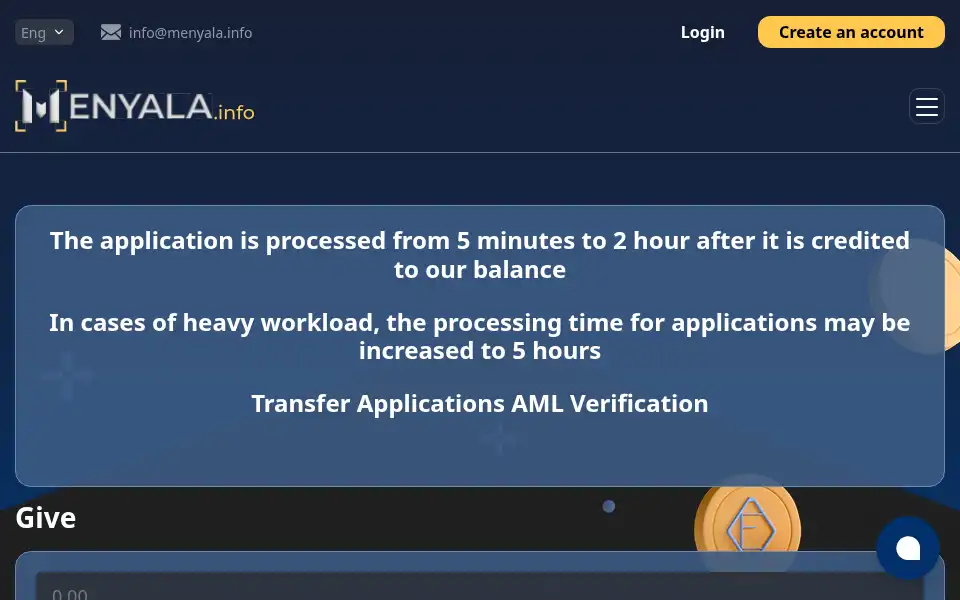 Eng

info@menyala.info

Login

Create an account

MENYALA.info

The application is processed from 5 minutes to 2 hour after it is credited to our balance

In cases of heavy workload, the processing time for applications may be increased to 5 hours

Transfer Applications AML Verification

Give

0.00